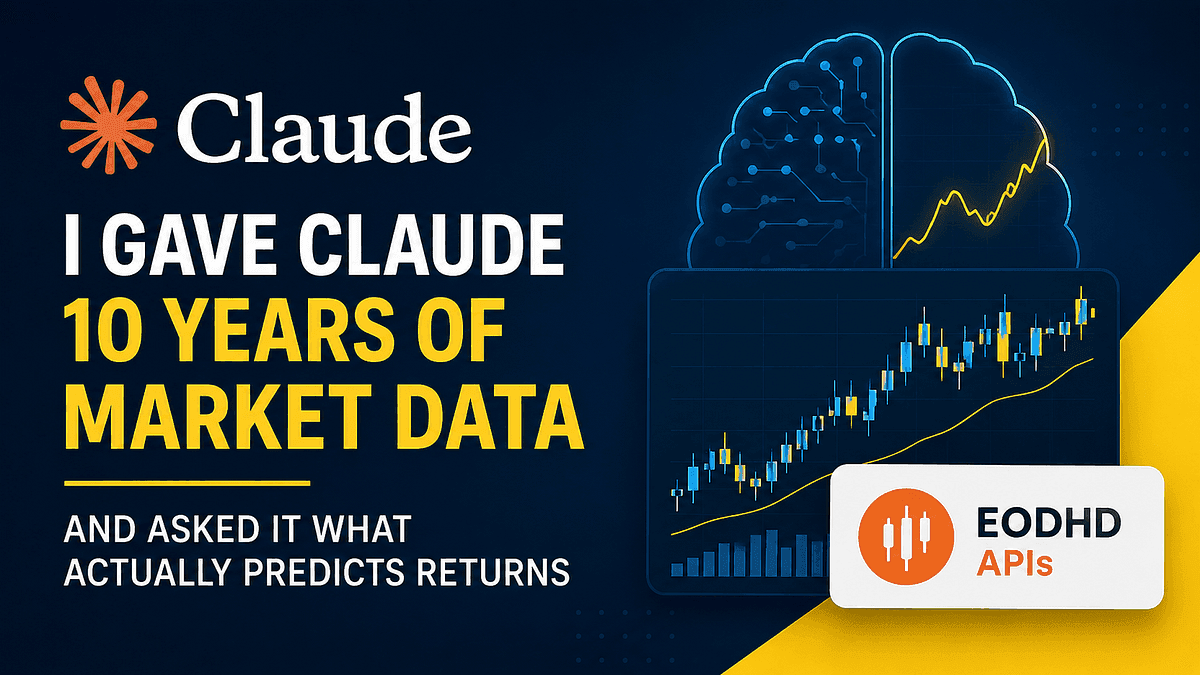 Claude

I GAVE CLAUDE 10 YEARS OF MARKET DATA

AND ASKED IT WHAT ACTUALLY PREDICTS RETURNS

EODHD APIs